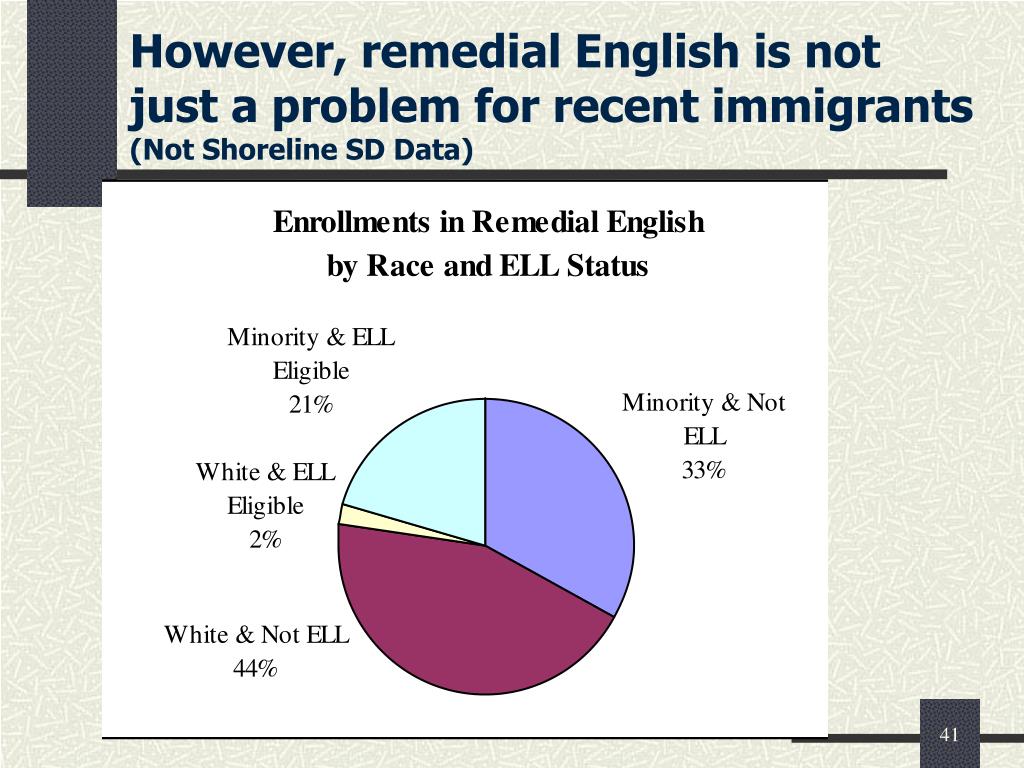 However, remedial English is not just a problem for recent immigrants
(Not Shoreline SD Data)

Enrollments in Remedial English
by Race and ELL Status

Minority & ELL Eligible
21%

Minority & Not ELL
33%

White & ELL Eligible
2%

White & Not ELL
44%

41